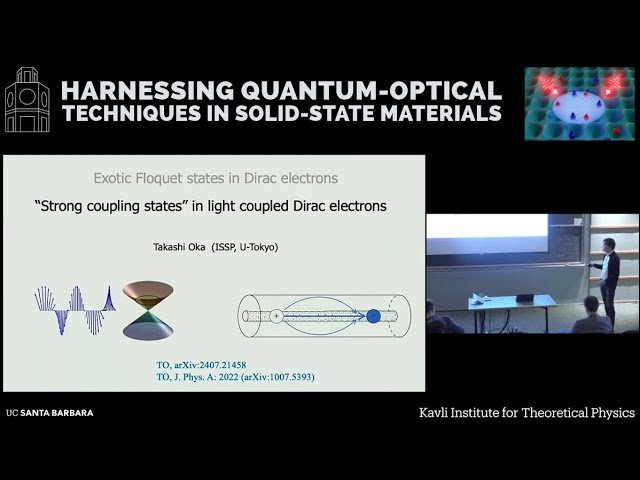 HARNESSING QUANTUM-OPTICAL TECHNIQUES IN SOLID-STATE MATERIALS

Exotic Floquet states in Dirac electrons

"Strong coupling states" in light coupled Dirac electrons

Takashi Oka (ISSP, U-Tokyo)

TO, arXiv:2407.21458
TO, J. Phys. A: 2022 (arXiv:1007.5393)

UC SANTA BARBARA

Kavli Institute for Theoretical Physics